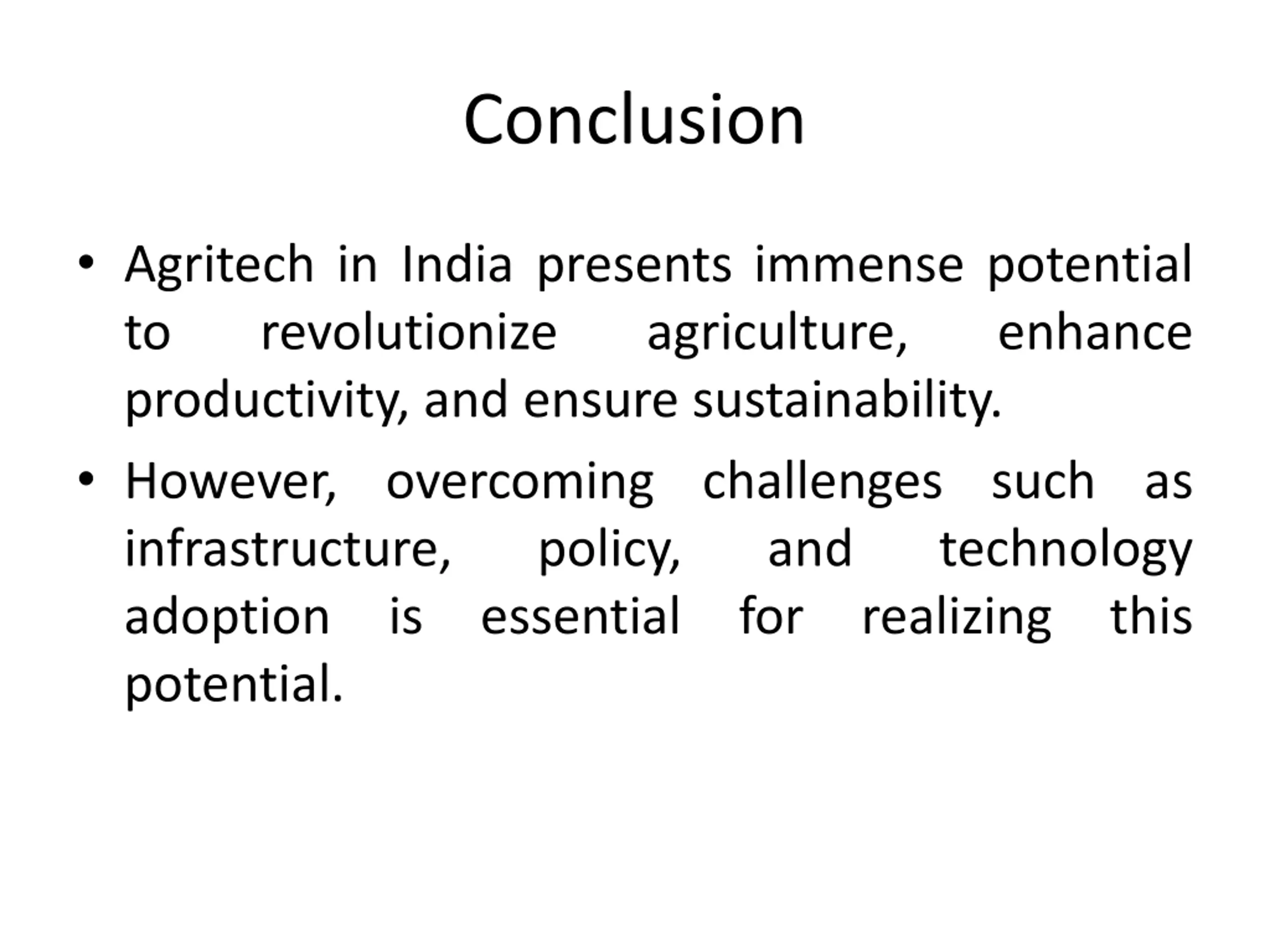 Conclusion

• Agritech in India presents immense potential to revolutionize agriculture, enhance productivity, and ensure sustainability.

• However, overcoming challenges such as infrastructure, policy, and technology adoption is essential for realizing this potential.